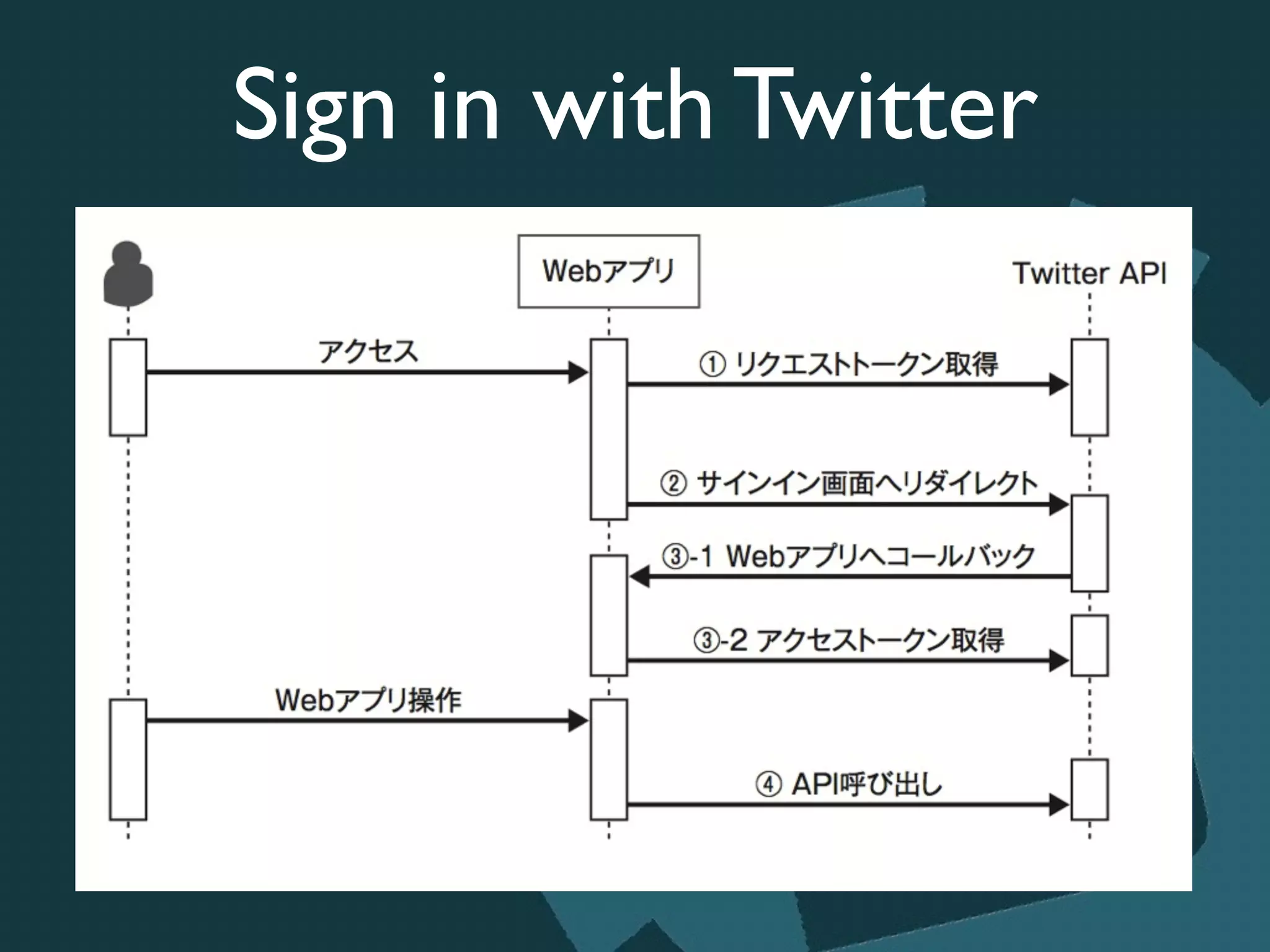 Sign in with Twitter

Webアプリ

Twitter API

アクセス

① リクエストトークン取得

② サインイン画面へリダイレクト

③-1 Webアプリへコールバック

③-2 アクセストークン取得

Webアプリ操作

④ API呼び出し